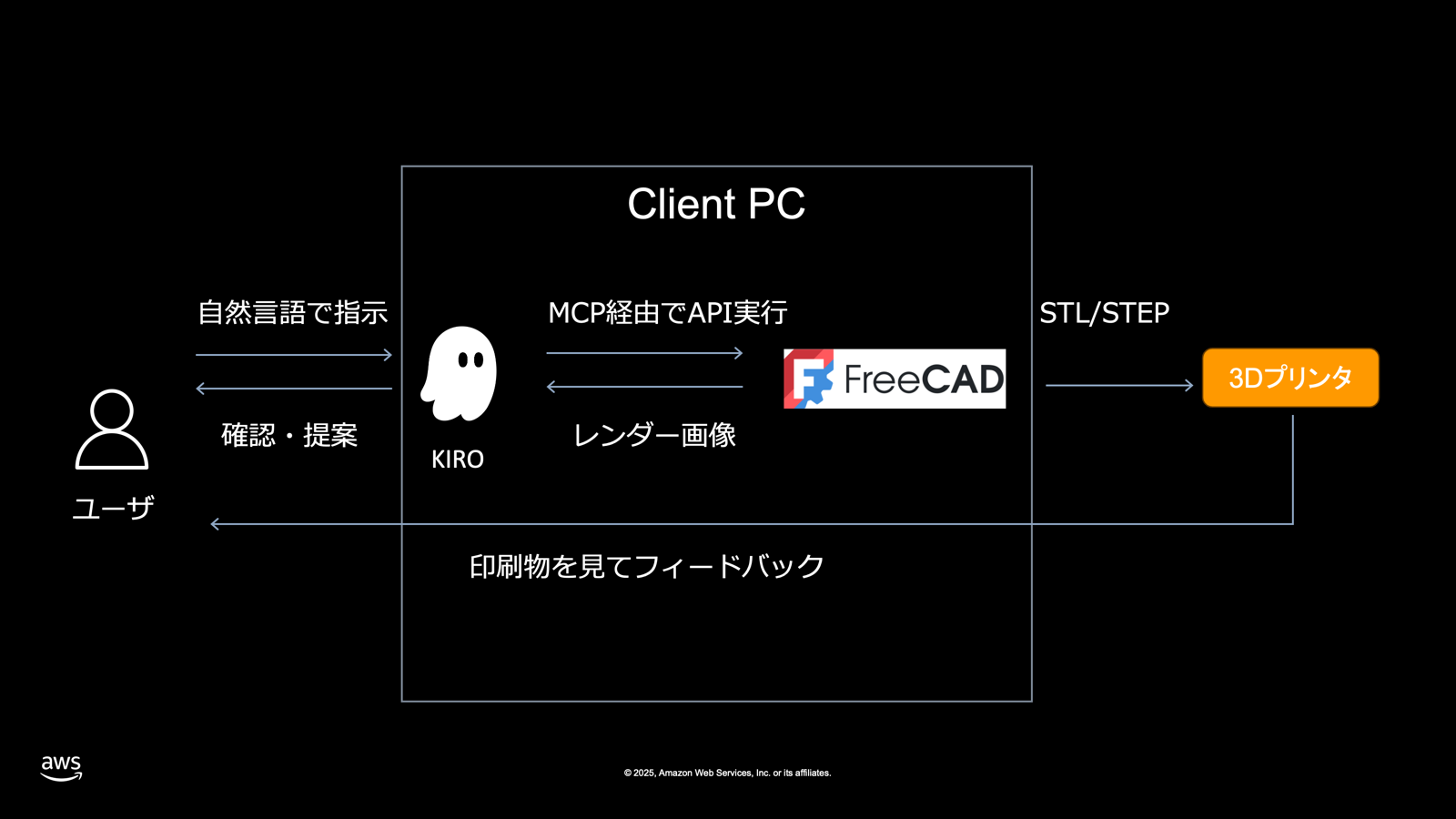 Client PC

自然言語で指示

確認・提案

ユーザ

KIRO

MCP経由でAPI実行

レンダー画像

FreeCAD

STL/STEP

3Dプリンタ

印刷物を見てフィードバック

aws

© 2025, Amazon Web Services, Inc. or its affiliates.